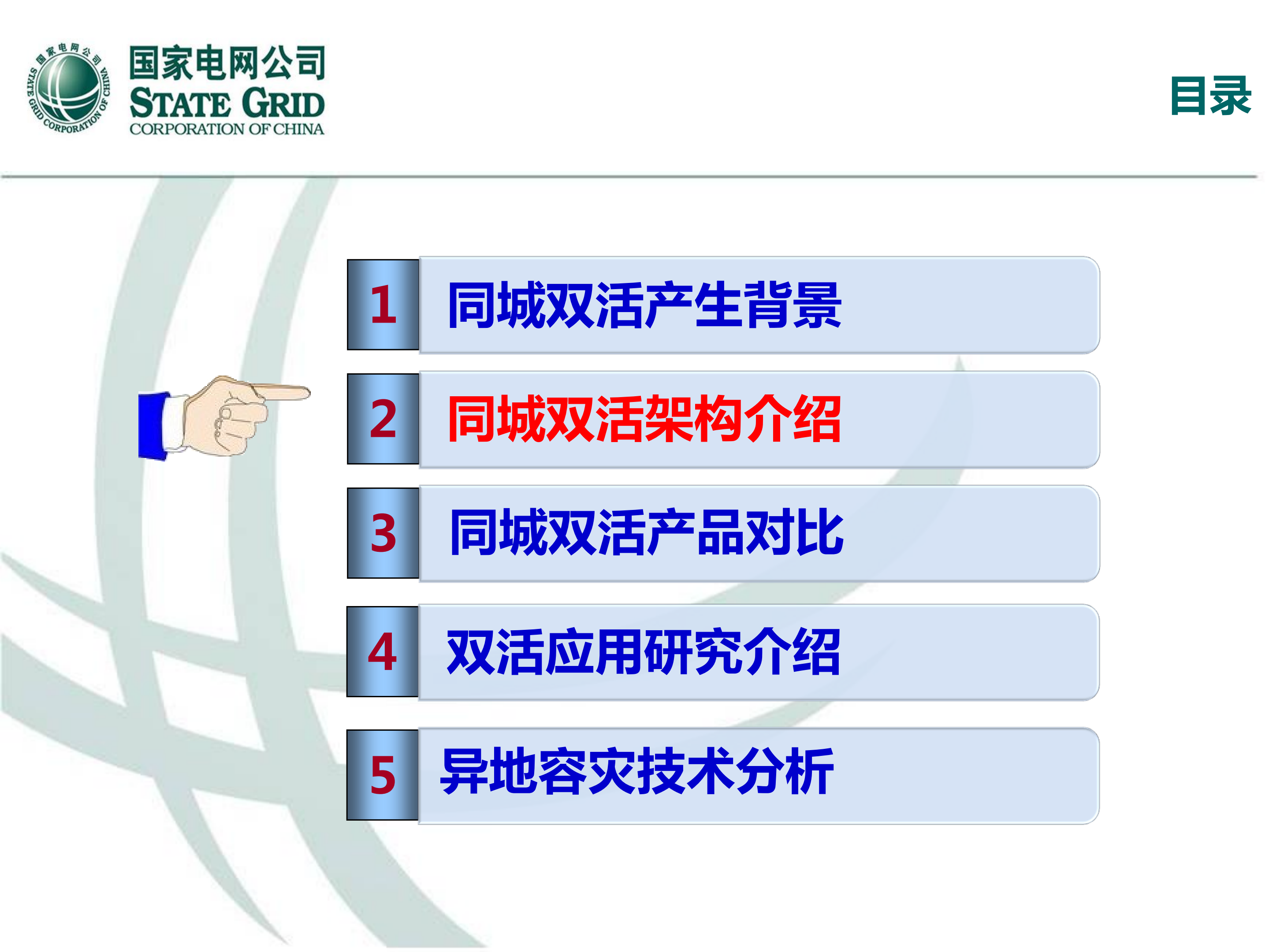 国家电网公司
STATE GRID CORPORATION OF CHINA
国家电网公司 STATE GRID
CORPORATION OF CHINA

目录

1 同城双活产生背景

2 同城双活架构介绍

3 同城双活产品对比

4 双活应用研究介绍

5 异地容灾技术分析